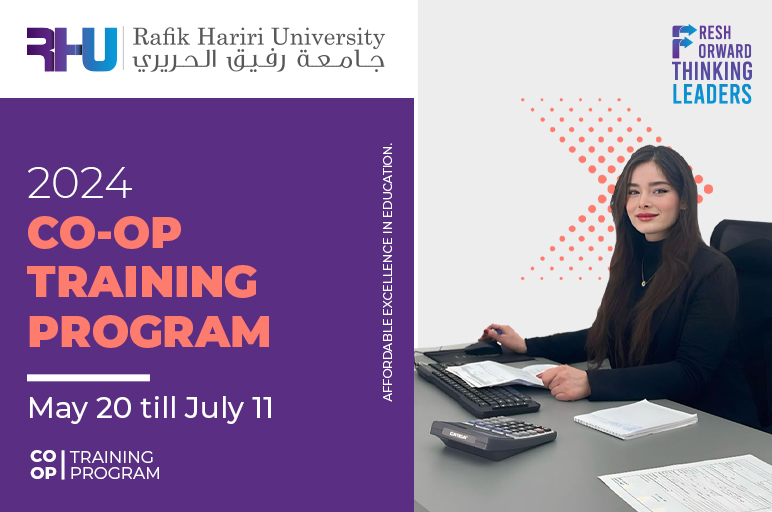 RHU Rafik Hariri University
جامعة رفيق الحريري

FRESH FORWARD THINKING LEADERS

2024
CO-OP TRAINING PROGRAM

May 20 till July 11

CO OP | TRAINING PROGRAM

AFFORDABLE EXCELLENCE IN EDUCATION.

CATIGA